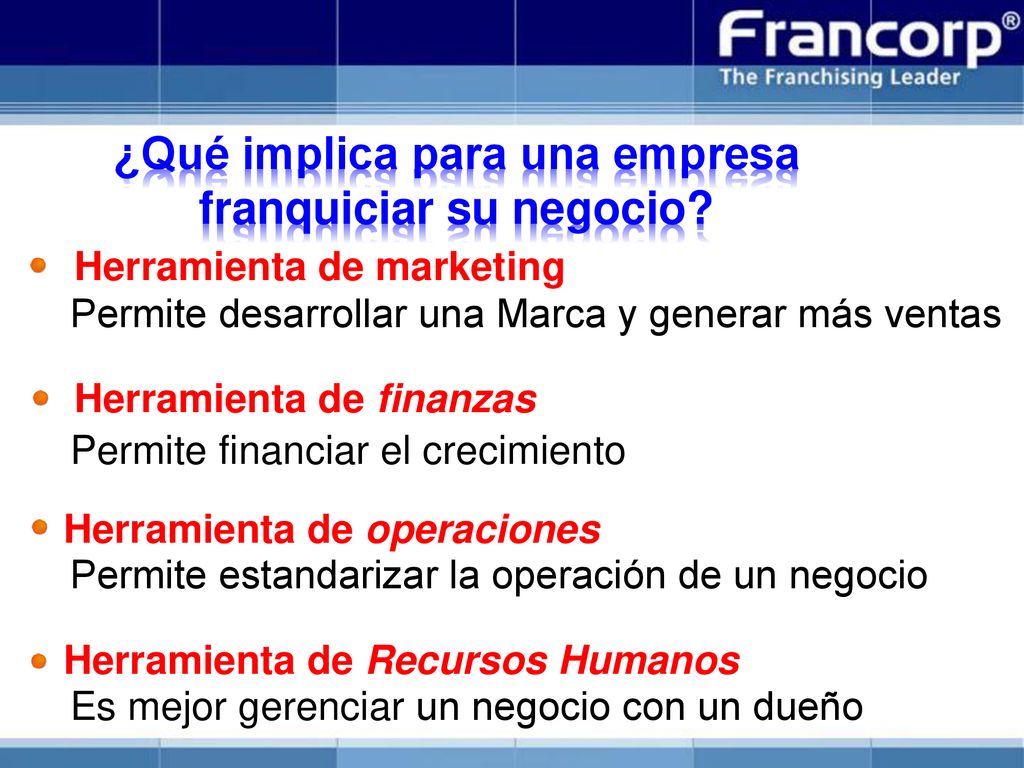 Francorp®
The Franchising Leader

¿Qué implica para una empresa franquiciar su negocio?

Herramienta de marketing
Permite desarrollar una Marca y generar más ventas

Herramienta de finanzas
Permite financiar el crecimiento

Herramienta de operaciones
Permite estandarizar la operación de un negocio

Herramienta de Recursos Humanos
Es mejor gerenciar un negocio con un dueño